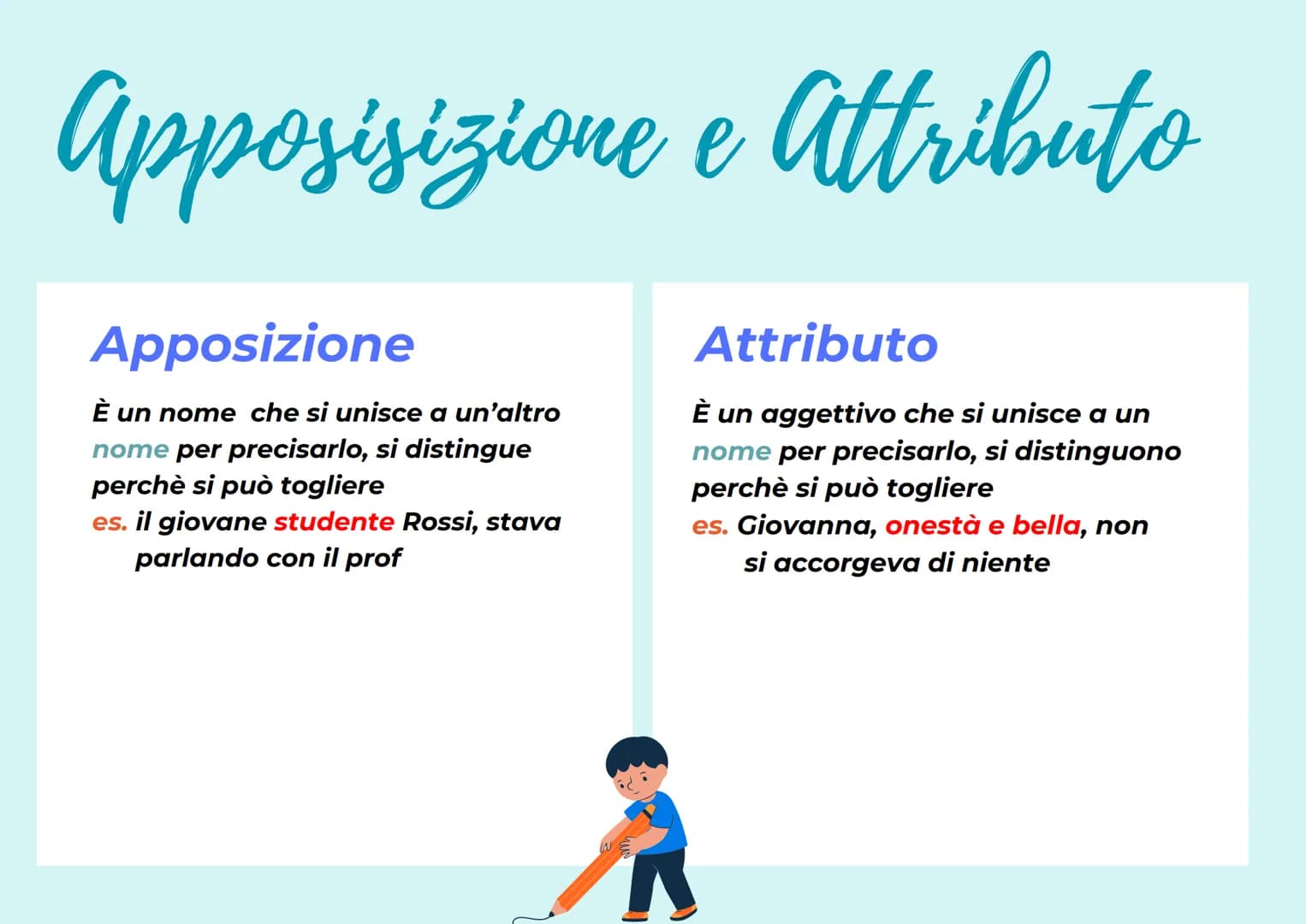 Apposisizione e Attributo

Apposizione

È un nome  che si unisce a un'altro nome per precisarlo, si distingue perchè si può togliere
es. il giovane studente Rossi, stava parlando con il prof

Attributo

È un aggettivo che si unisce a un nome per precisarlo, si distinguono perchè si può togliere
es. Giovanna, onestà e bella, non si accorgeva di niente